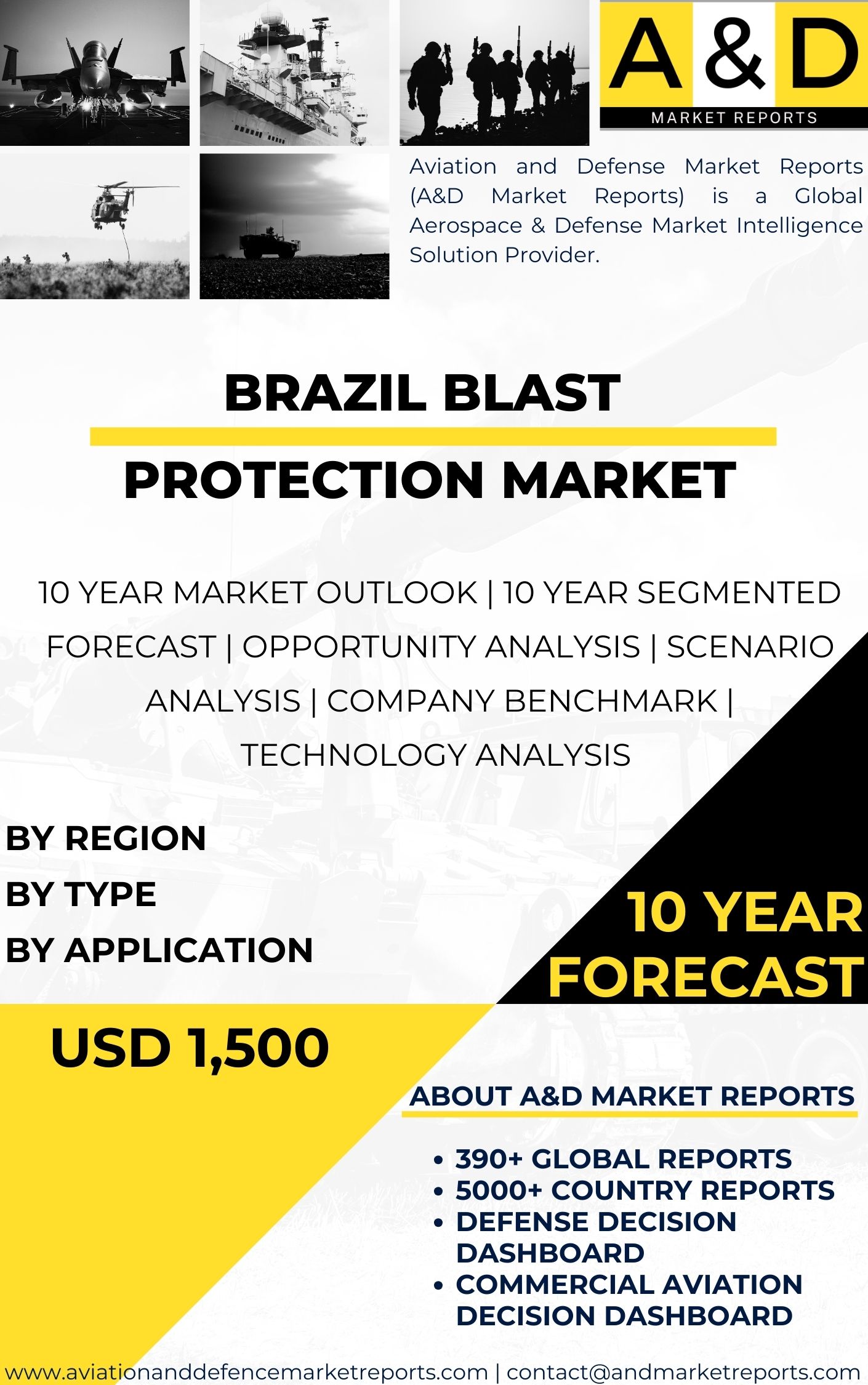 A & D
MARKET REPORTS

Aviation and Defense Market Reports (A&D Market Reports) is a Global Aerospace & Defense Market Intelligence Solution Provider.

BRAZIL BLAST
PROTECTION MARKET

10 YEAR MARKET OUTLOOK | 10 YEAR SEGMENTED FORECAST | OPPORTUNITY ANALYSIS | SCENARIO ANALYSIS | COMPANY BENCHMARK | TECHNOLOGY ANALYSIS

BY REGION
BY TYPE
BY APPLICATION

10 YEAR FORECAST

USD 1,500

ABOUT A&D MARKET REPORTS

• 390+ GLOBAL REPORTS
• 5000+ COUNTRY REPORTS
• DEFENSE DECISION DASHBOARD
• COMMERCIAL AVIATION DECISION DASHBOARD

www.aviationanddefencemarketreports.com | contact@andmarketreports.com